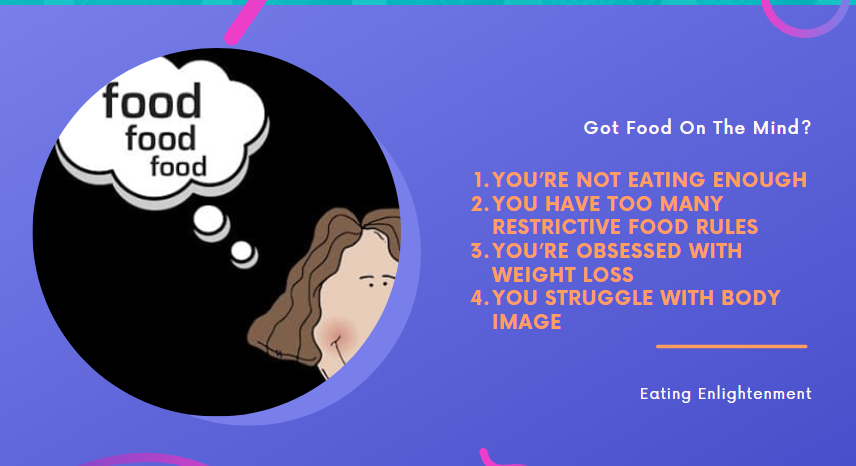 food
food
food

Got Food On The Mind?

1. YOU'RE NOT EATING ENOUGH
2. YOU HAVE TOO MANY RESTRICTIVE FOOD RULES
3. YOU'RE OBSESSED WITH WEIGHT LOSS
4. YOU STRUGGLE WITH BODY IMAGE

Eating Enlightenment